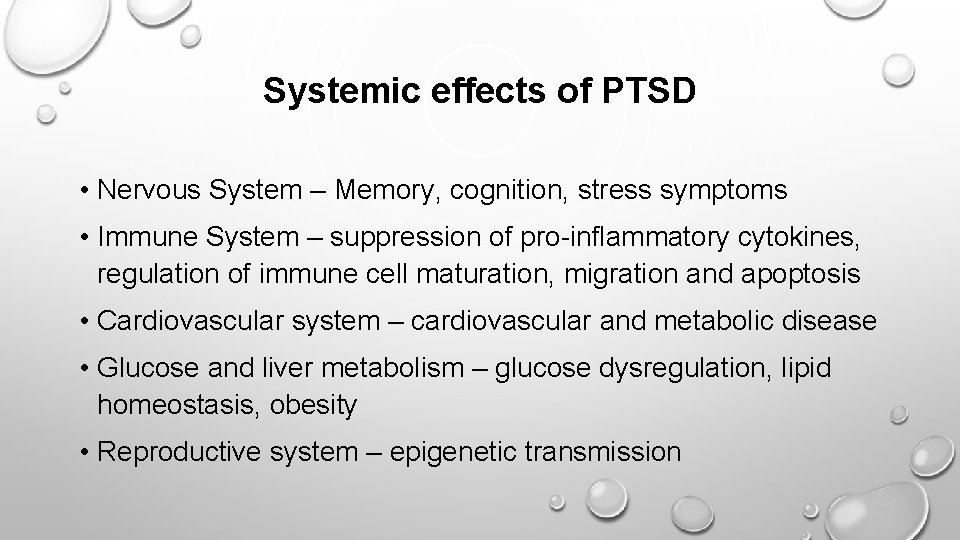 Systemic effects of PTSD

• Nervous System – Memory, cognition, stress symptoms
• Immune System – suppression of pro-inflammatory cytokines, regulation of immune cell maturation, migration and apoptosis
• Cardiovascular system – cardiovascular and metabolic disease
• Glucose and liver metabolism – glucose dysregulation, lipid homeostasis, obesity
• Reproductive system – epigenetic transmission